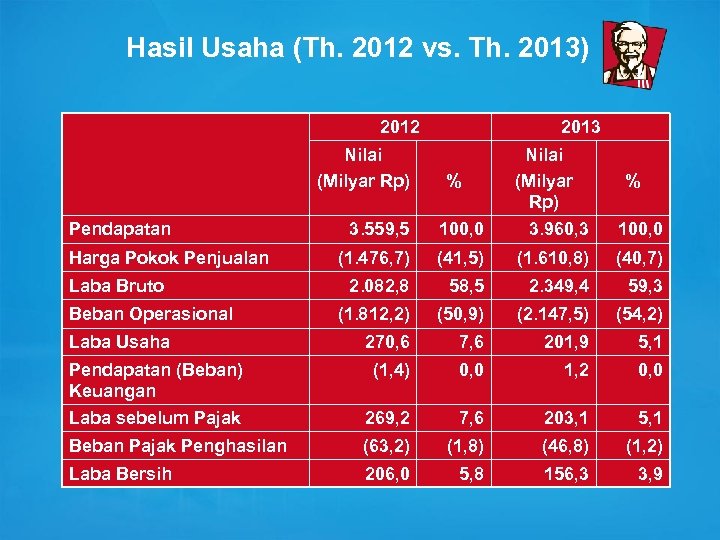 Hasil Usaha (Th. 2012 vs. Th. 2013)

| | 2012 | | 2013 | |
|---|---|---|---|---|
| | Nilai (Milyar Rp) | % | Nilai (Milyar Rp) | % |
| Pendapatan | 3.559,5 | 100,0 | 3.960,3 | 100,0 |
| Harga Pokok Penjualan | (1.476,7) | (41,5) | (1.610,8) | (40,7) |
| Laba Bruto | 2.082,8 | 58,5 | 2.349,4 | 59,3 |
| Beban Operasional | (1.812,2) | (50,9) | (2.147,5) | (54,2) |
| Laba Usaha | 270,6 | 7,6 | 201,9 | 5,1 |
| Pendapatan (Beban) Keuangan | (1,4) | 0,0 | 1,2 | 0,0 |
| Laba sebelum Pajak | 269,2 | 7,6 | 203,1 | 5,1 |
| Beban Pajak Penghasilan | (63,2) | (1,8) | (46,8) | (1,2) |
| Laba Bersih | 206,0 | 5,8 | 156,3 | 3,9 |